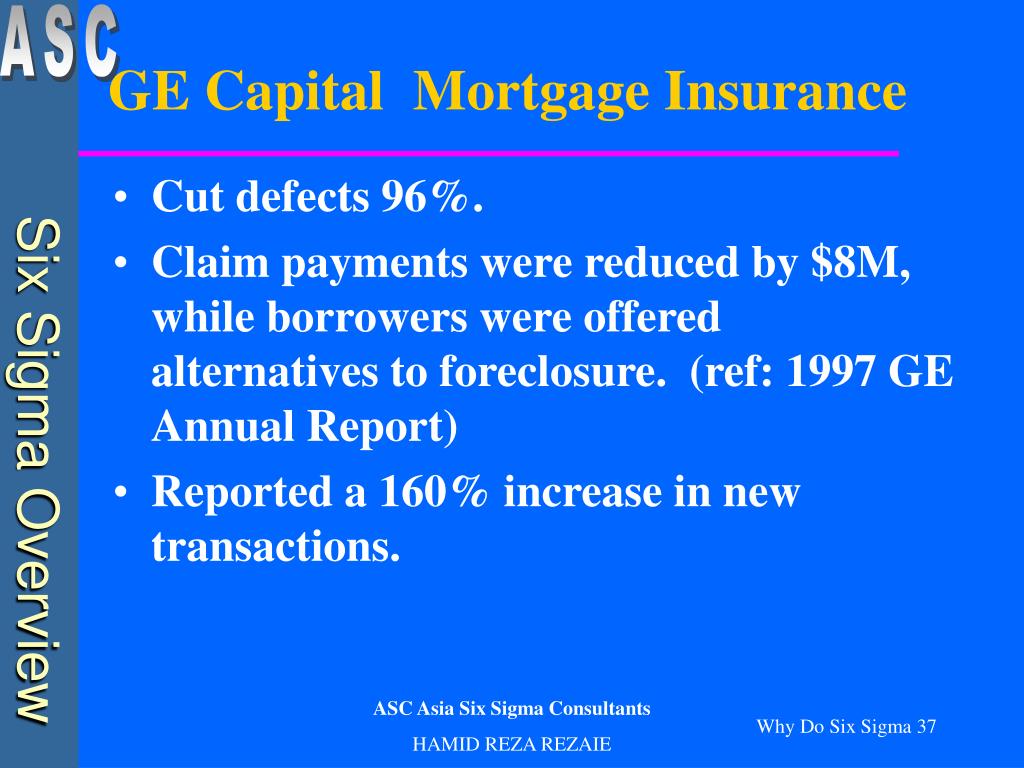 ASC

Six Sigma Overview

GE Capital Mortgage Insurance

• Cut defects 96%.
• Claim payments were reduced by \$8M, while borrowers were offered alternatives to foreclosure. (ref: 1997 GE Annual Report)
• Reported a 160% increase in new transactions.

ASC Asia Six Sigma Consultants

HAMID REZA REZAIE

Why Do Six Sigma 37